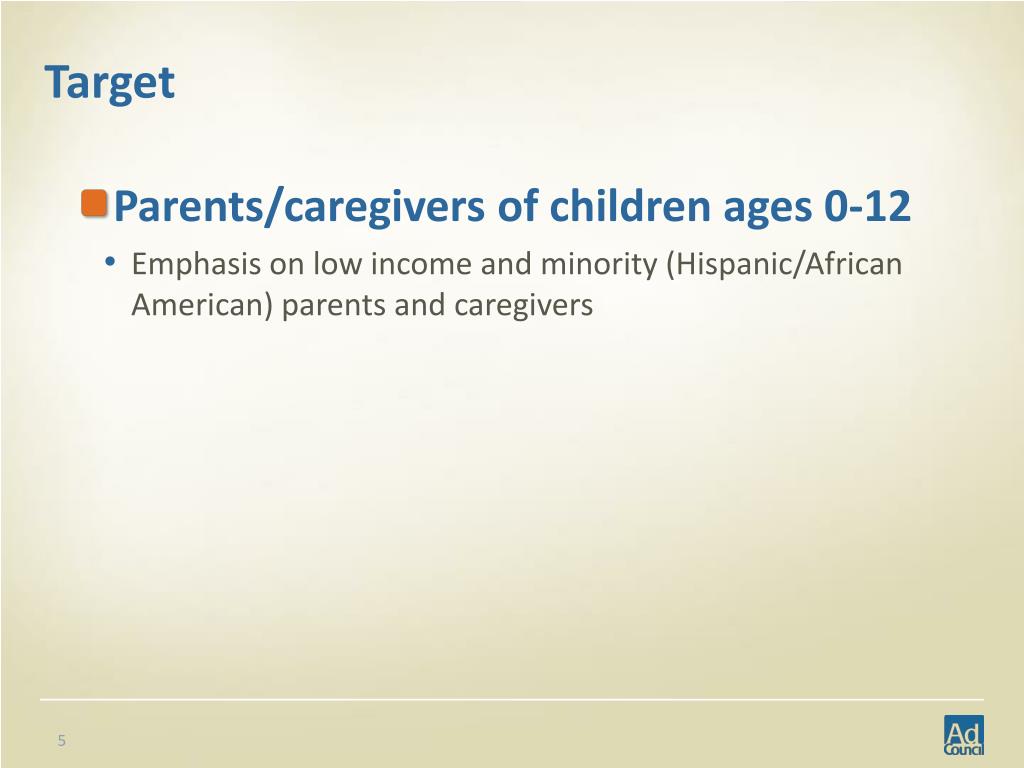 Target

Parents/caregivers of children ages 0-12

• Emphasis on low income and minority (Hispanic/African American) parents and caregivers

5

Ad Council